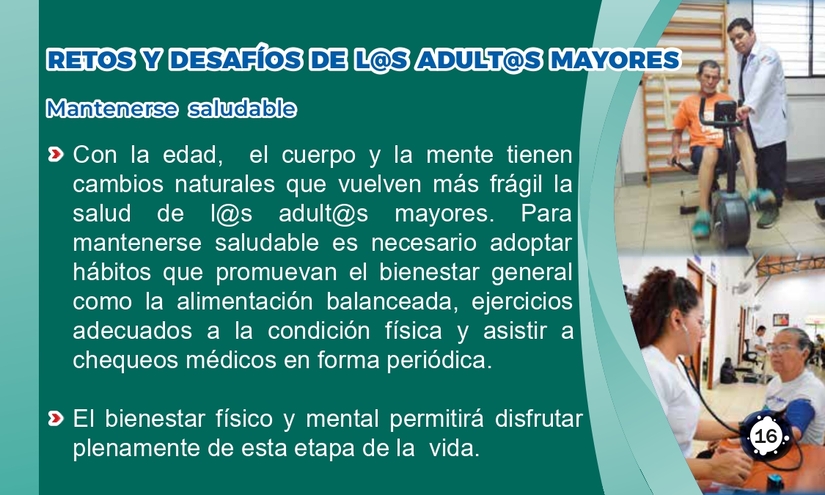 RETOS Y DESAFÍOS DE L@S ADULT@S MAYORES

Mantenerse saludable

Con la edad, el cuerpo y la mente tienen cambios naturales que vuelven más frágil la salud de l@s adult@s mayores. Para mantenerse saludable es necesario adoptar hábitos que promuevan el bienestar general como la alimentación balanceada, ejercicios adecuados a la condición física y asistir a chequeos médicos en forma periódica.

El bienestar físico y mental permitirá disfrutar plenamente de esta etapa de la vida.

16